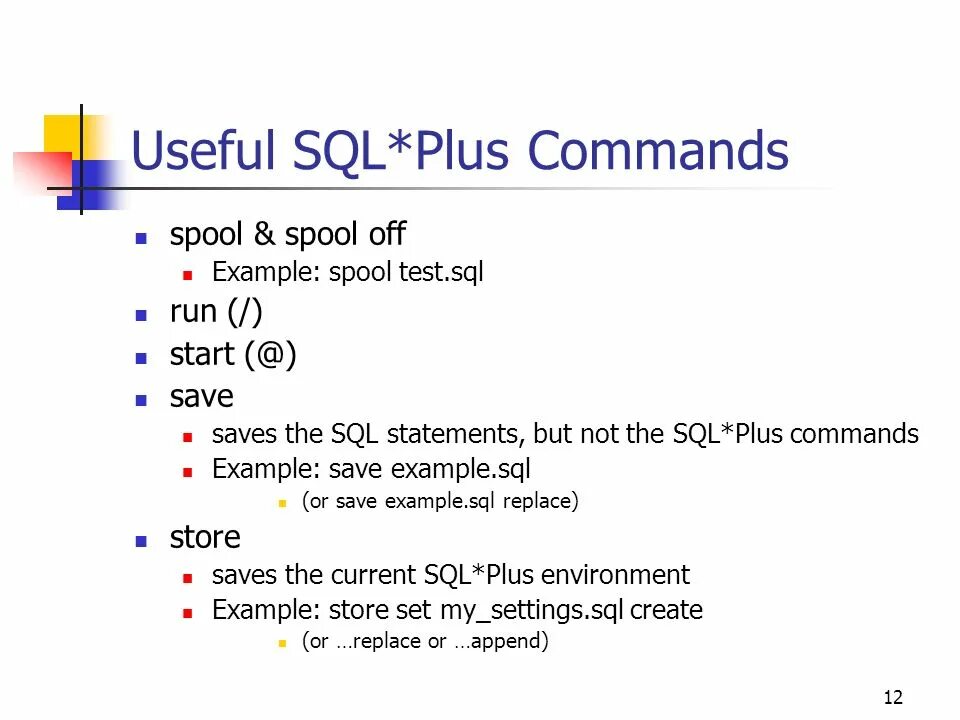 Useful SQL*Plus Commands

- spool & spool off
  - Example: spool test.sql
- run (/)
- start (@)
- save
  - saves the SQL statements, but not the SQL*Plus commands
  - Example: save example.sql
    - (or save example.sql replace)
- store
  - saves the current SQL*Plus environment
  - Example: store set my_settings.sql create
    - (or …replace or …append)

12